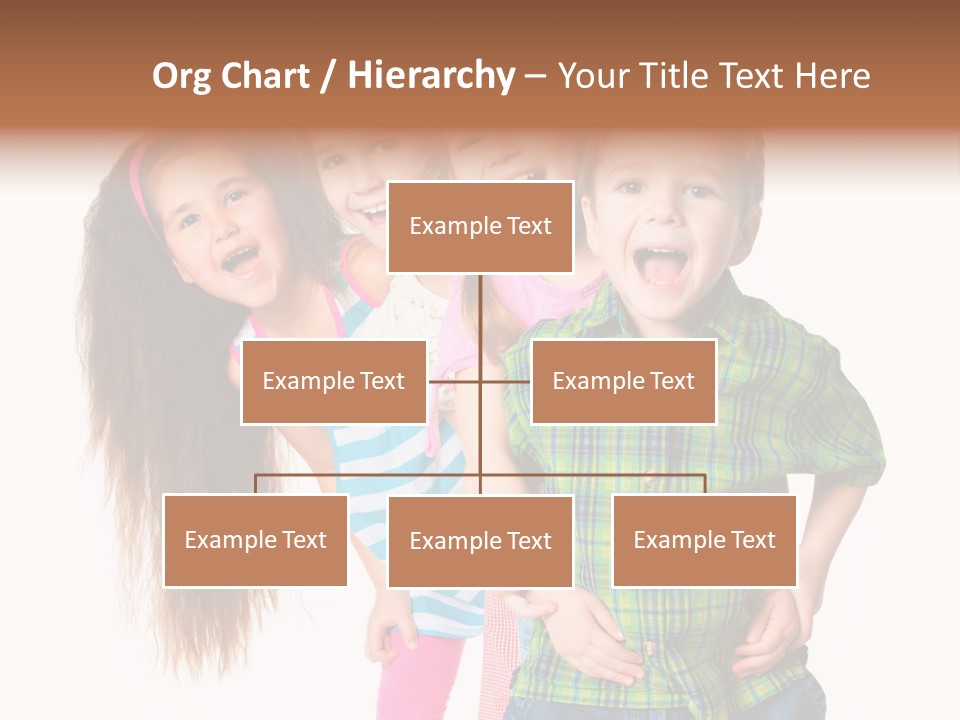 Org Chart / Hierarchy – Your Title Text Here

Example Text

Example Text

Example Text

Example Text

Example Text

Example Text